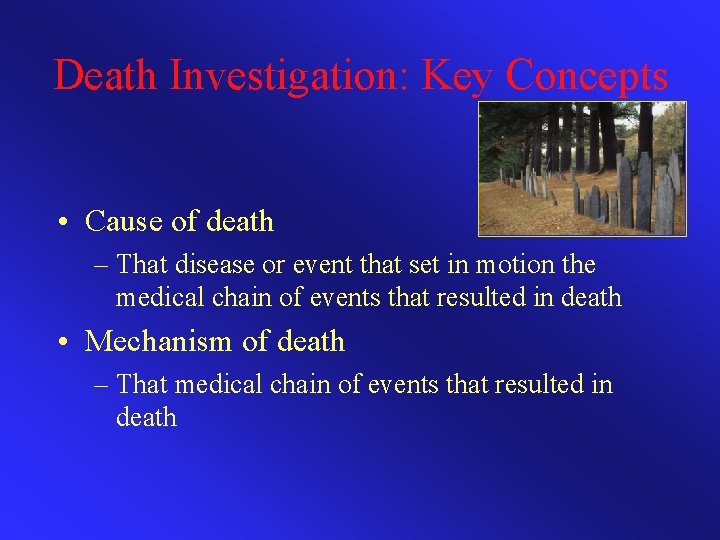 Death Investigation: Key Concepts

• Cause of death
– That disease or event that set in motion the medical chain of events that resulted in death

• Mechanism of death
– That medical chain of events that resulted in death